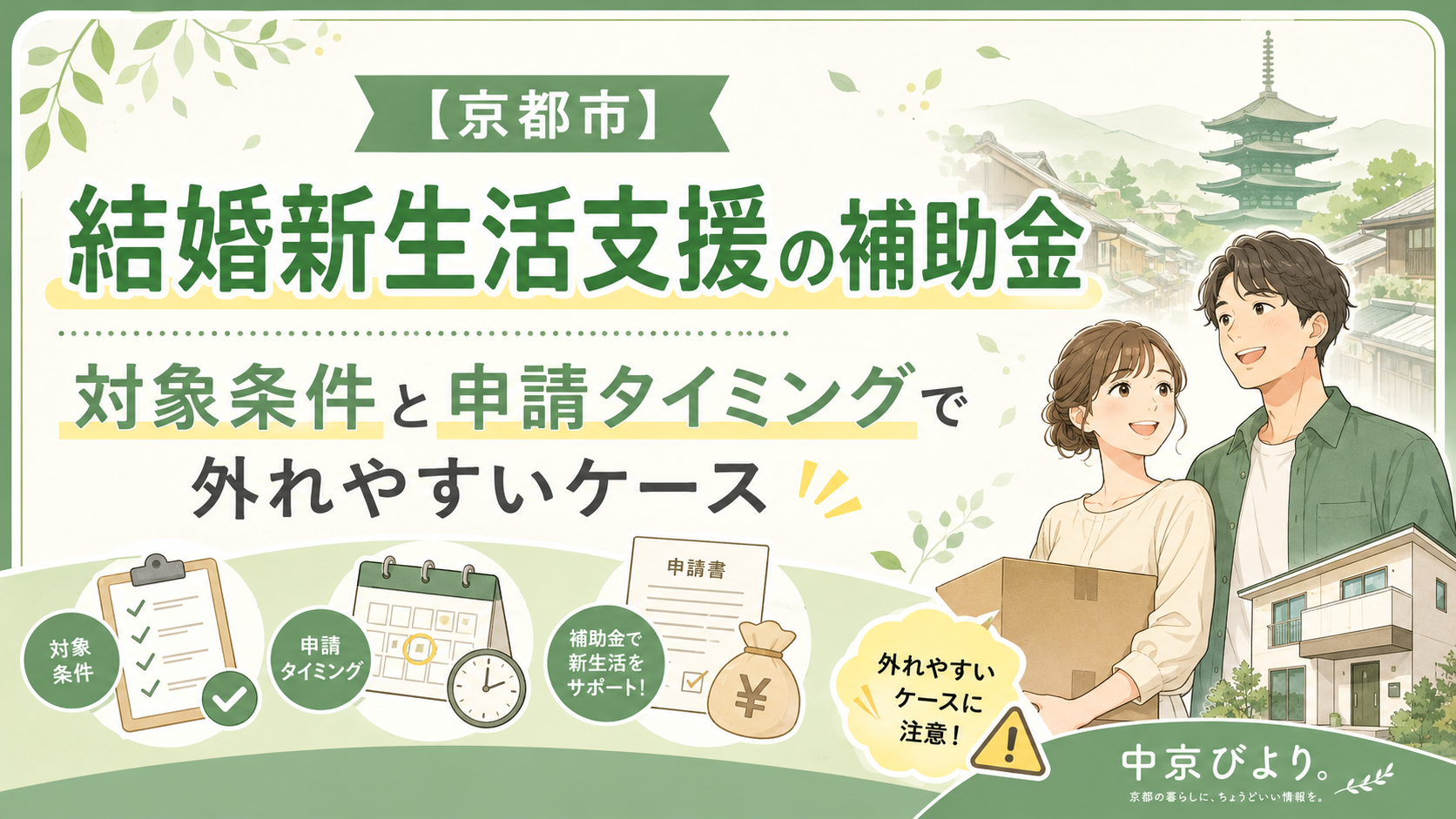 【京都市】
結婚新生活支援の補助金

対象条件と申請タイミングで外れやすいケース

対象条件

申請タイミング

申請書

補助金で新生活をサポート!

¥

外れやすいケースに注意!

中京びより。
京都の暮らしに、ちょうどいい情報を。